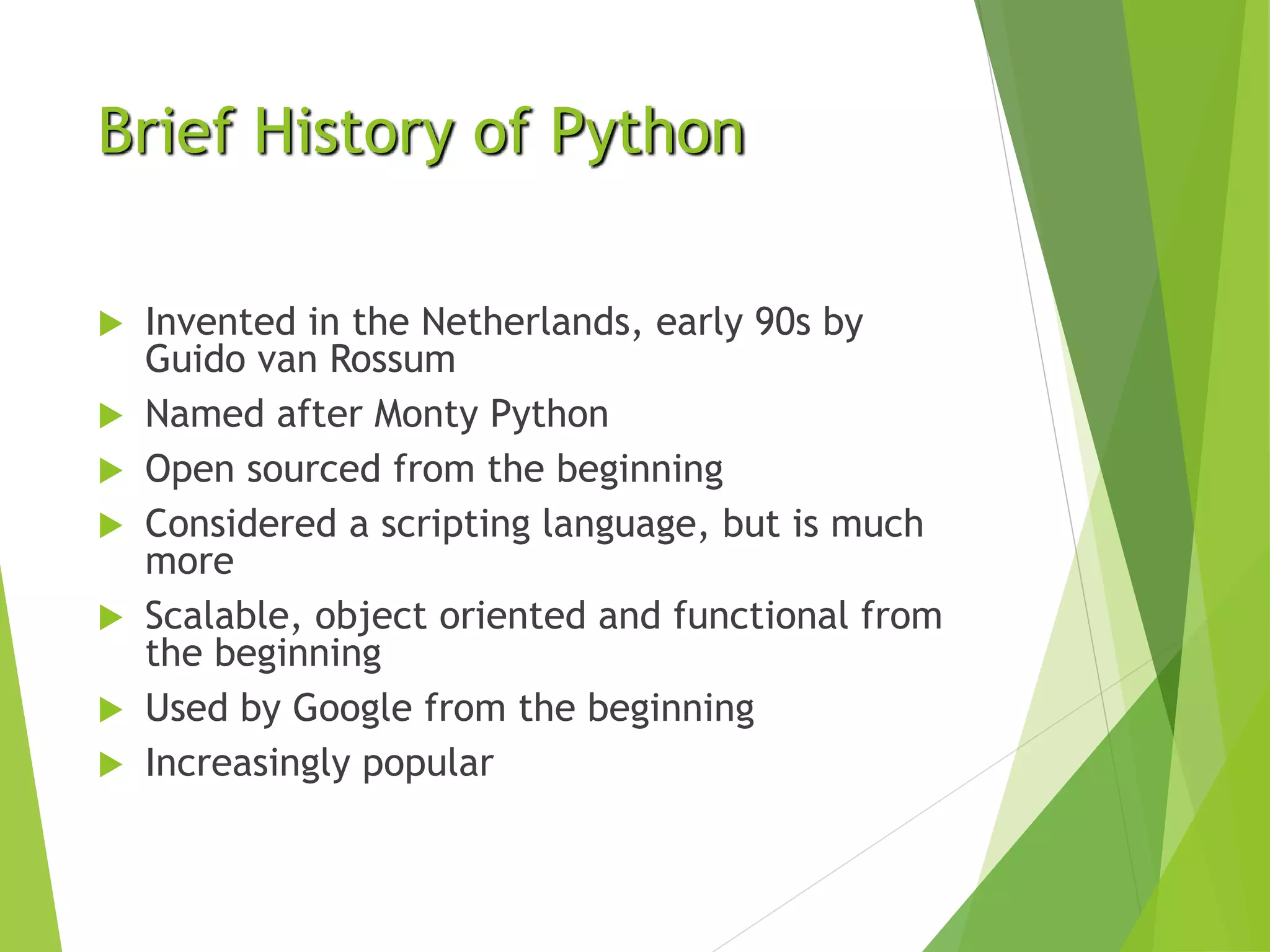 Brief History of Python

Invented in the Netherlands, early 90s by Guido van Rossum

Named after Monty Python

Open sourced from the beginning

Considered a scripting language, but is much more

Scalable, object oriented and functional from the beginning

Used by Google from the beginning

Increasingly popular